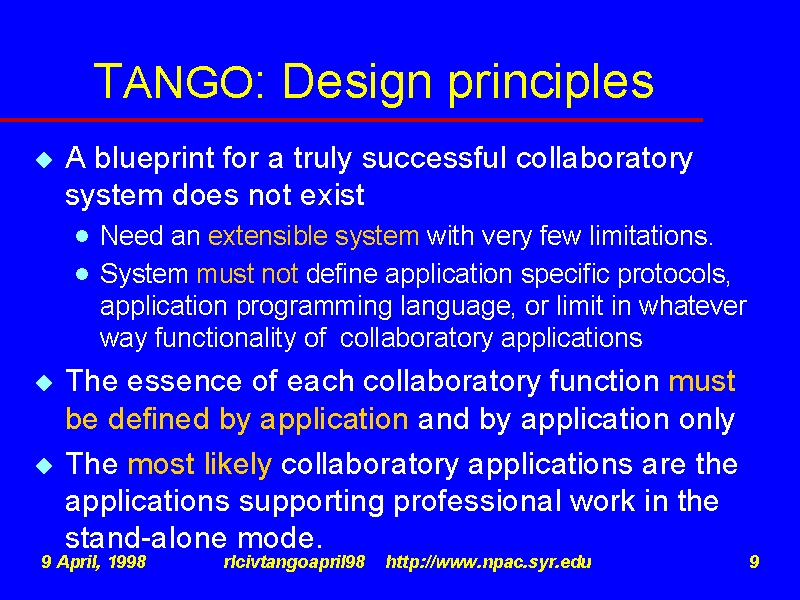 TANGO: Design principles

A blueprint for a truly successful collaboratory system does not exist

Need an extensible system with very few limitations.

System must not define application specific protocols, application programming language, or limit in whatever way functionality of collaboratory applications

The essence of each collaboratory function must be defined by application and by application only

The most likely collaboratory applications are the applications supporting professional work in the stand-alone mode.

9 April, 1998 rlcivtangoapril98 http://www.npac.syr.edu 9